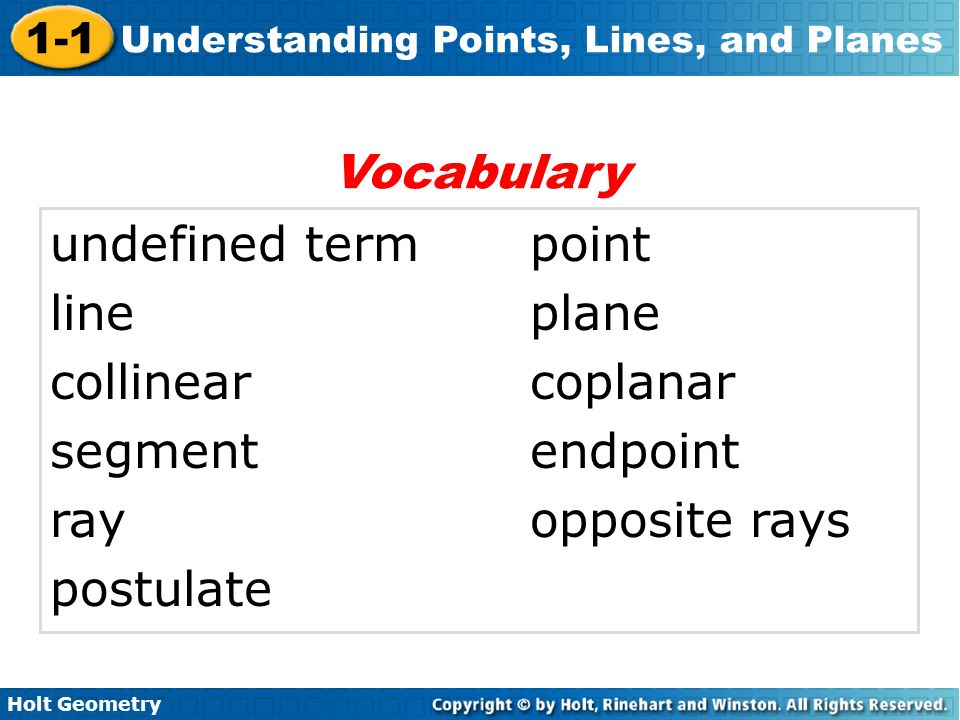 1-1 Understanding Points, Lines, and Planes

Vocabulary

undefined term
line
collinear
segment
ray
postulate

point
plane
coplanar
endpoint
opposite rays

Holt Geometry

Copyright © by Holt, Rinehart and Winston. All Rights Reserved.